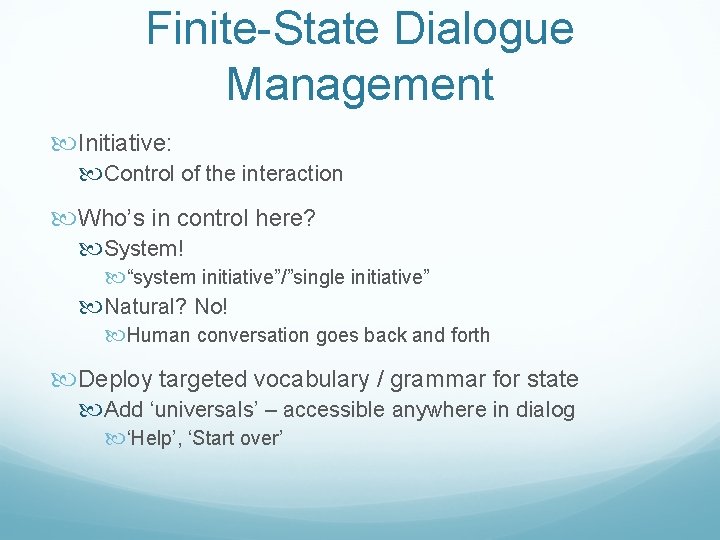 Finite-State Dialogue Management

Initiative:

Control of the interaction

Who’s in control here?

System!

“system initiative”/”single initiative”

Natural? No!

Human conversation goes back and forth

Deploy targeted vocabulary / grammar for state

Add ‘universals’ – accessible anywhere in dialog

‘Help’, ‘Start over’